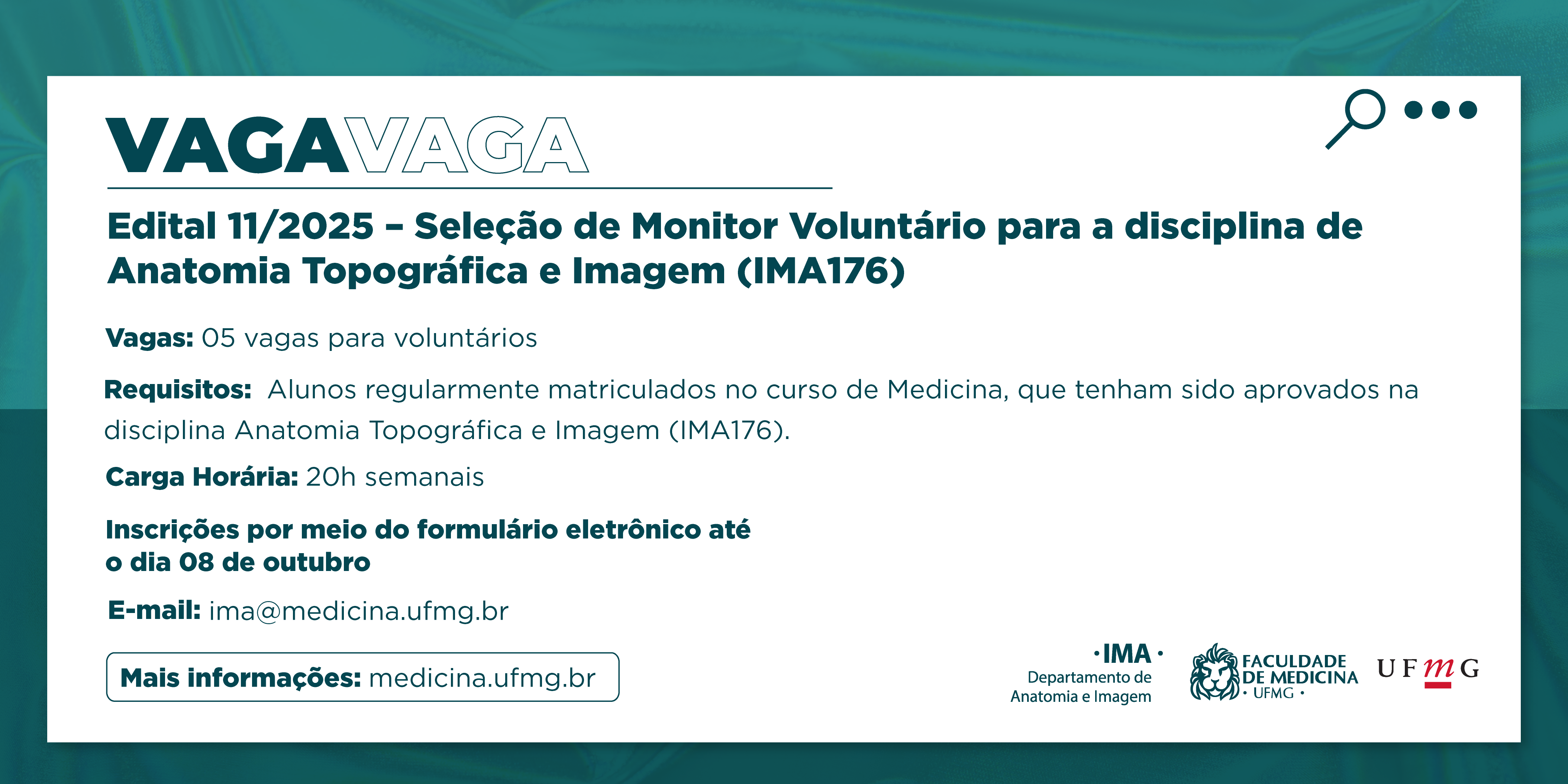 VAGAVAGA

Edital 11/2025 – Seleção de Monitor Voluntário para a disciplina de Anatomia Topográfica e Imagem (IMA176)

Vagas: 05 vagas para voluntários

Requisitos: Alunos regularmente matriculados no curso de Medicina, que tenham sido aprovados na disciplina Anatomia Topográfica e Imagem (IMA176).

Carga Horária: 20h semanais

Inscrições por meio do formulário eletrônico até o dia 08 de outubro

E-mail: ima@medicina.ufmg.br

Mais informações: medicina.ufmg.br

·IMA·
Departamento de
Anatomia e Imagem

FACULDADE
DE MEDICINA
· UFMG ·

UFMG